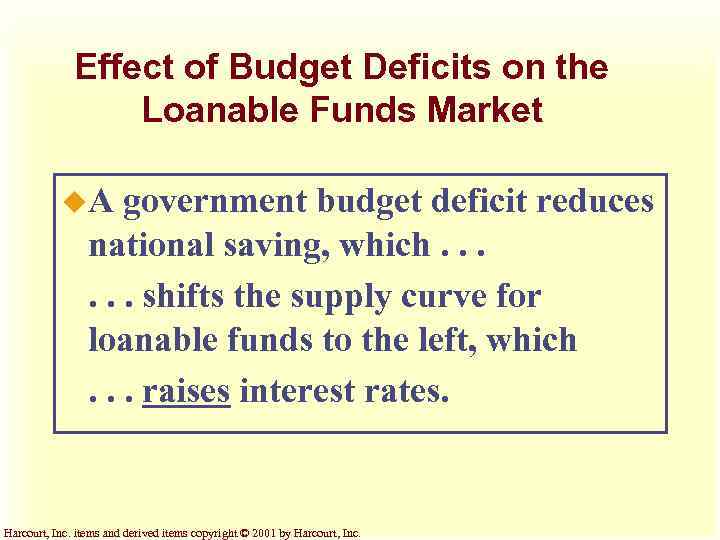 Effect of Budget Deficits on the Loanable Funds Market

A government budget deficit reduces national saving, which . . .

. . . shifts the supply curve for loanable funds to the left, which

. . . raises interest rates.

Harcourt, Inc. items and derived items copyright © 2001 by Harcourt, Inc.